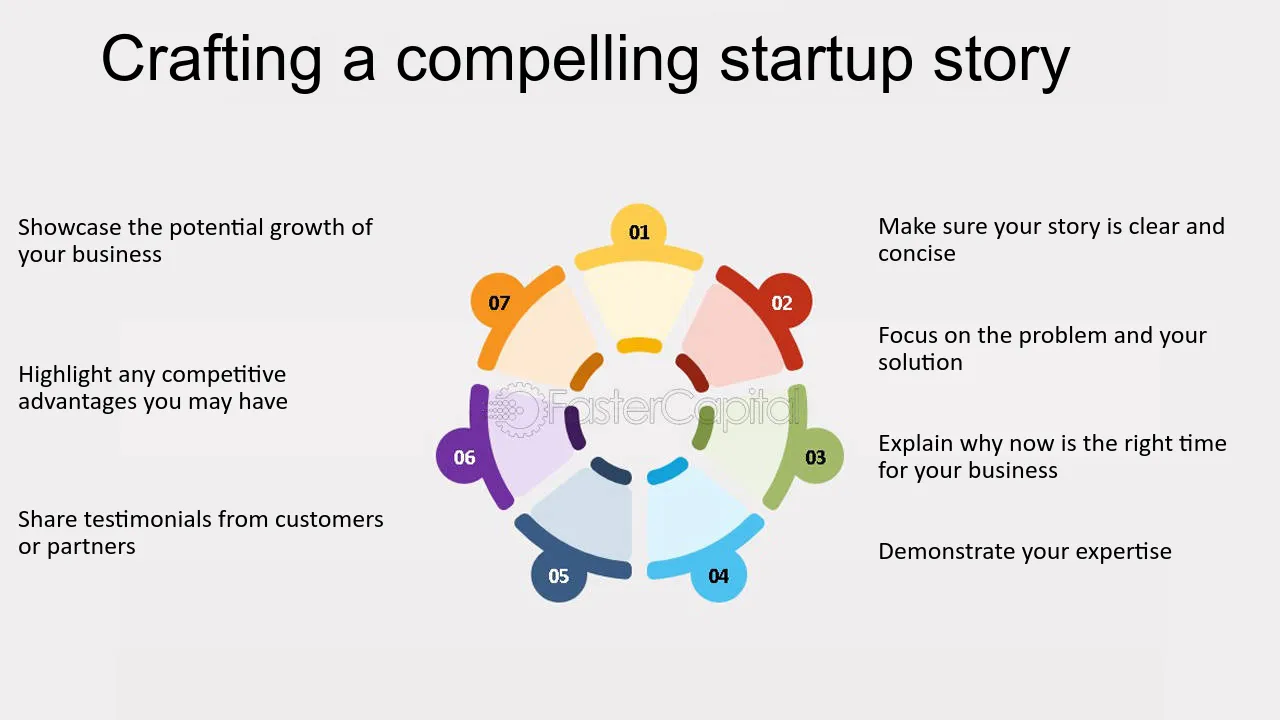 Crafting a compelling startup story

Showcase the potential growth of your business

Highlight any competitive advantages you may have

Share testimonials from customers or partners

01

02

03

04

05

06

07

Make sure your story is clear and concise

Focus on the problem and your solution

Explain why now is the right time for your business

Demonstrate your expertise

FasterCapital